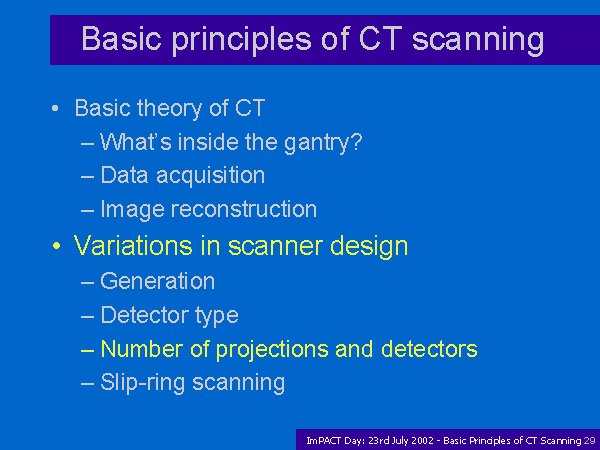 Basic principles of CT scanning

• Basic theory of CT
– What's inside the gantry?
– Data acquisition
– Image reconstruction

• Variations in scanner design
– Generation
– Detector type
– Number of projections and detectors
– Slip-ring scanning

ImPACT Day: 23rd July 2002 - Basic Principles of CT Scanning 29